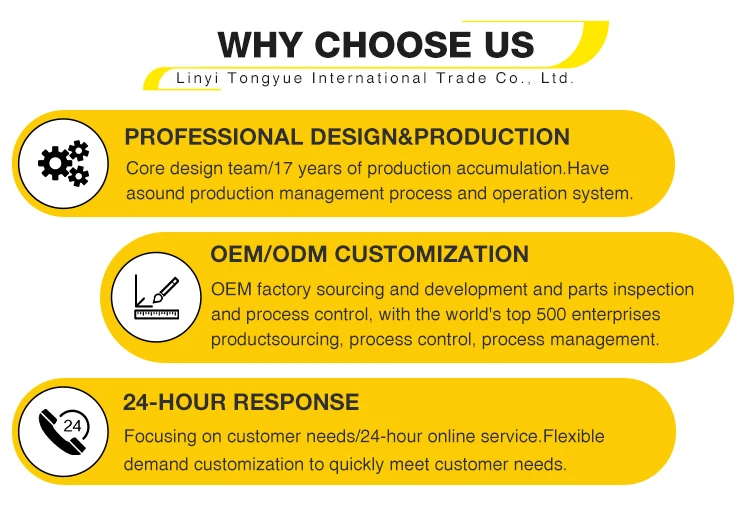 WHY CHOOSE US
Linyi Tongyue International Trade Co., Ltd.

PROFESSIONAL DESIGN&PRODUCTION
Core design team/17 years of production accumulation.Have asound production management process and operation system.

OEM/ODM CUSTOMIZATION
OEM factory sourcing and development and parts inspection and process control, with the world's top 500 enterprises productsourcing, process control, process management.

24
24-HOUR RESPONSE
Focusing on customer needs/24-hour online service.Flexible demand customization to quickly meet customer needs.